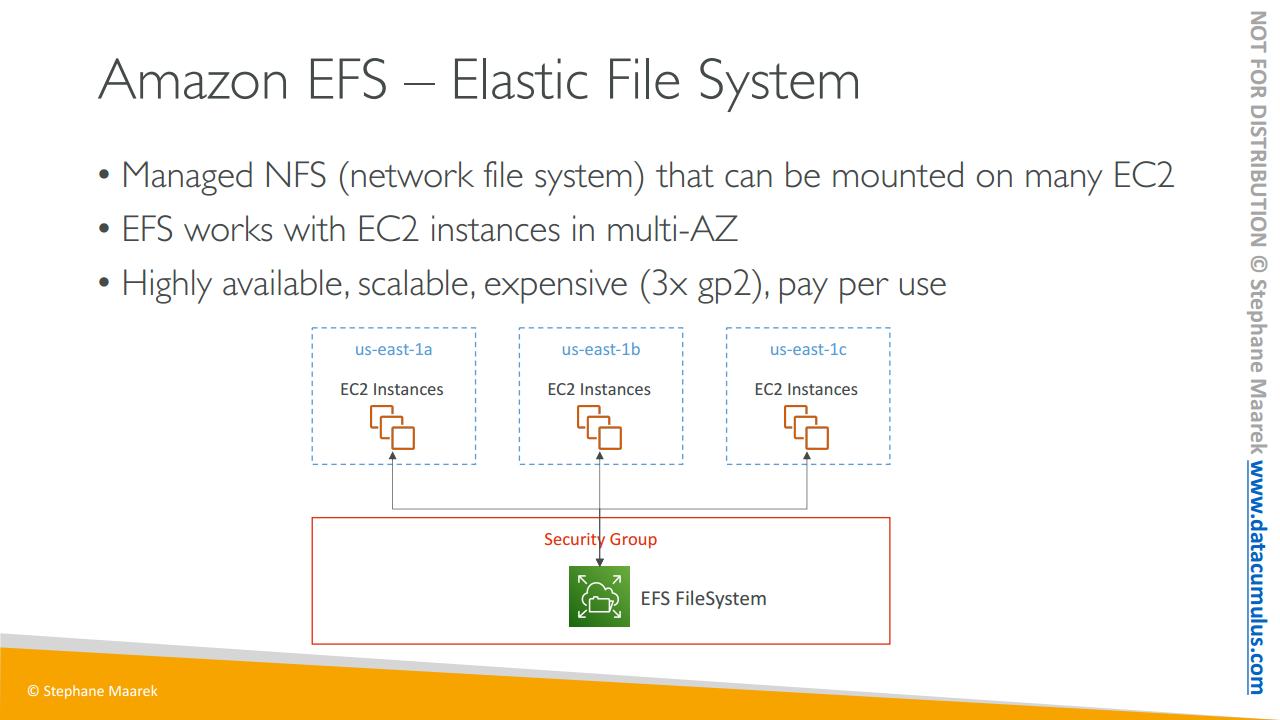 Amazon EFS – Elastic File System

• Managed NFS (network file system) that can be mounted on many EC2
• EFS works with EC2 instances in multi-AZ
• Highly available, scalable, expensive (3x gp2), pay per use

us-east-1a
EC2 Instances

us-east-1b
EC2 Instances

us-east-1c
EC2 Instances

Security Group

EFS FileSystem

© Stephane Maarek

NOT FOR DISTRIBUTION © Stephane Maarek www.datacumulus.com